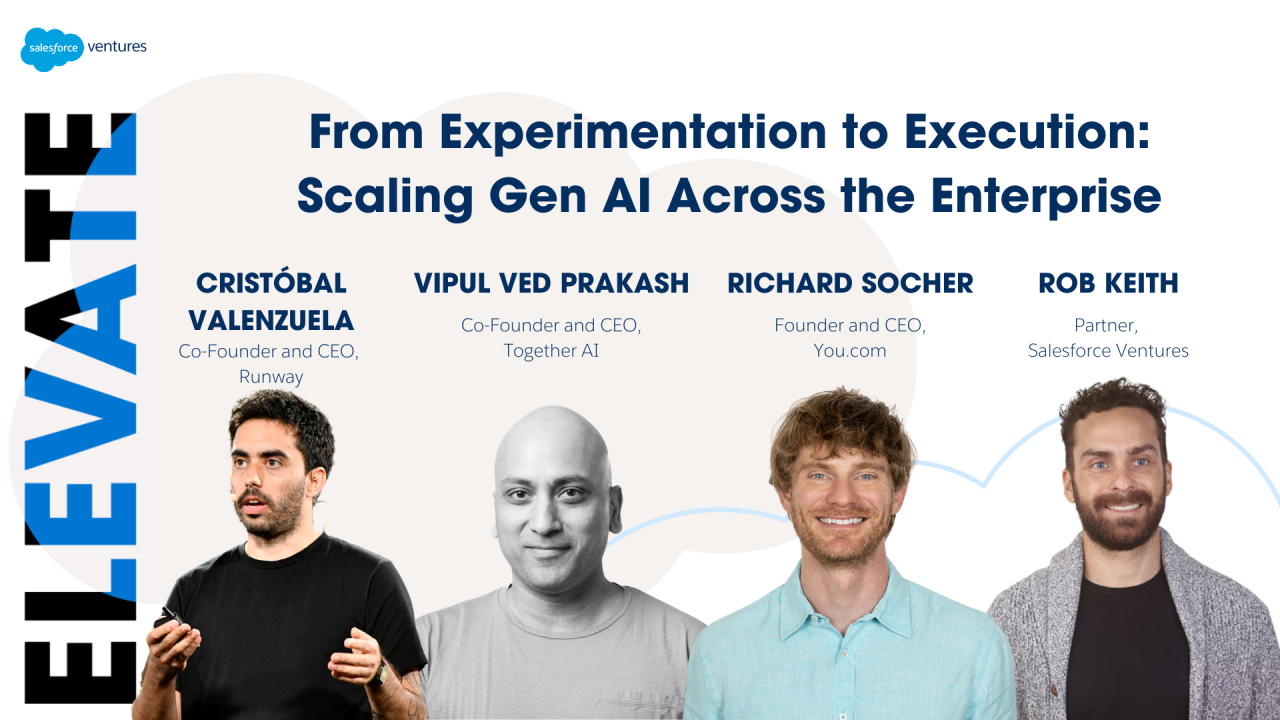 salesforce ventures

ELEVATE

From Experimentation to Execution: Scaling Gen AI Across the Enterprise

CRISTÓBAL VALENZUELA
Co-Founder and CEO, Runway

VIPUL VED PRAKASH
Co-Founder and CEO, Together AI

RICHARD SOCHER
Founder and CEO, You.com

ROB KEITH
Partner, Salesforce Ventures